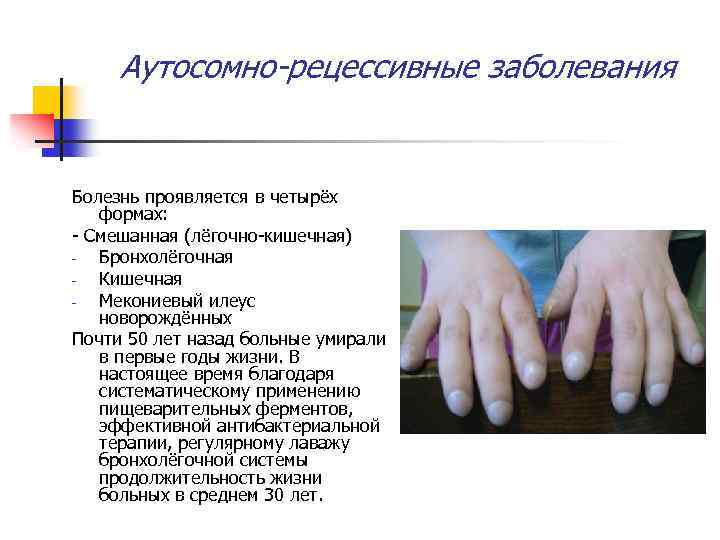 Аутосомно-рецессивные заболевания

Болезнь проявляется в четырёх формах:
- Смешанная (лёгочно-кишечная)
- Бронхолёгочная
- Кишечная
- Мекониевый илеус новорождённых

Почти 50 лет назад больные умирали в первые годы жизни. В настоящее время благодаря систематическому применению пищеварительных ферментов, эффективной антибактериальной терапии, регулярному лаважу бронхолёгочной системы продолжительность жизни больных в среднем 30 лет.